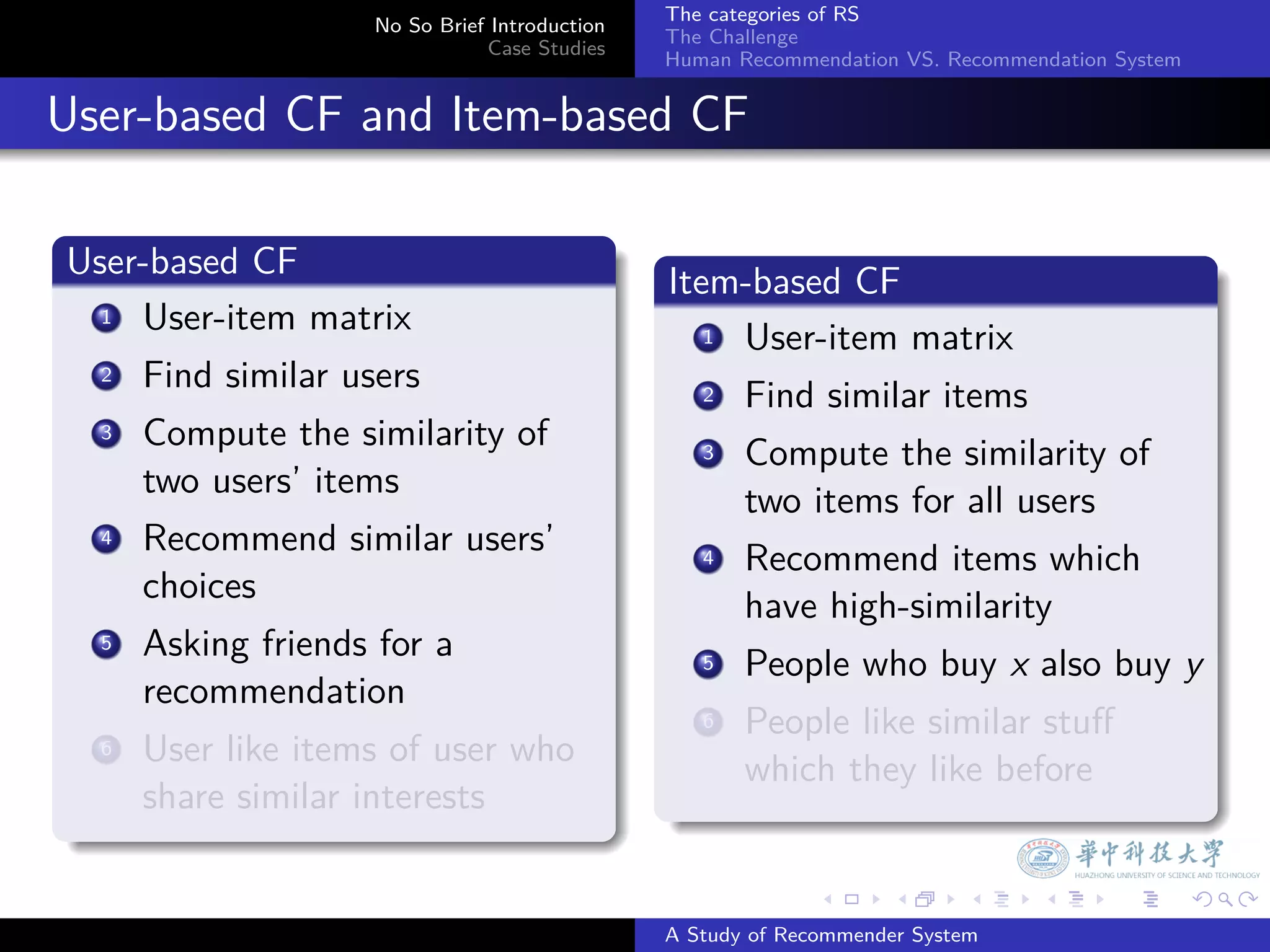 No So Brief Introduction
Case Studies

The categories of RS
The Challenge
Human Recommendation VS. Recommendation System

User-based CF and Item-based CF

User-based CF

1 User-item matrix
2 Find similar users
3 Compute the similarity of two users' items
4 Recommend similar users' choices
5 Asking friends for a recommendation
6 User like items of user who share similar interests

Item-based CF

1 User-item matrix
2 Find similar items
3 Compute the similarity of two items for all users
4 Recommend items which have high-similarity
5 People who buy $x$ also buy $y$
6 People like similar stuff which they like before

華中科技大學
HUAZHONG UNIVERSITY OF SCIENCE AND TECHNOLOGY

A Study of Recommender System